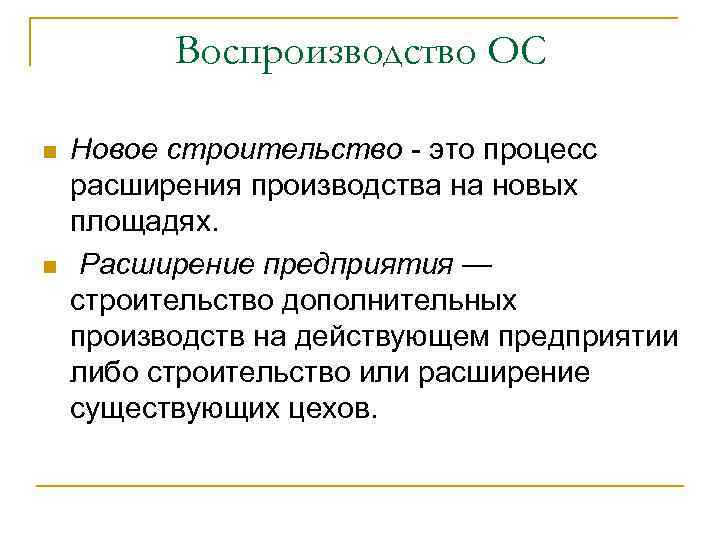 Воспроизводство ОС

Новое строительство - это процесс расширения производства на новых площадях.

Расширение предприятия — строительство дополнительных производств на действующем предприятии либо строительство или расширение существующих цехов.